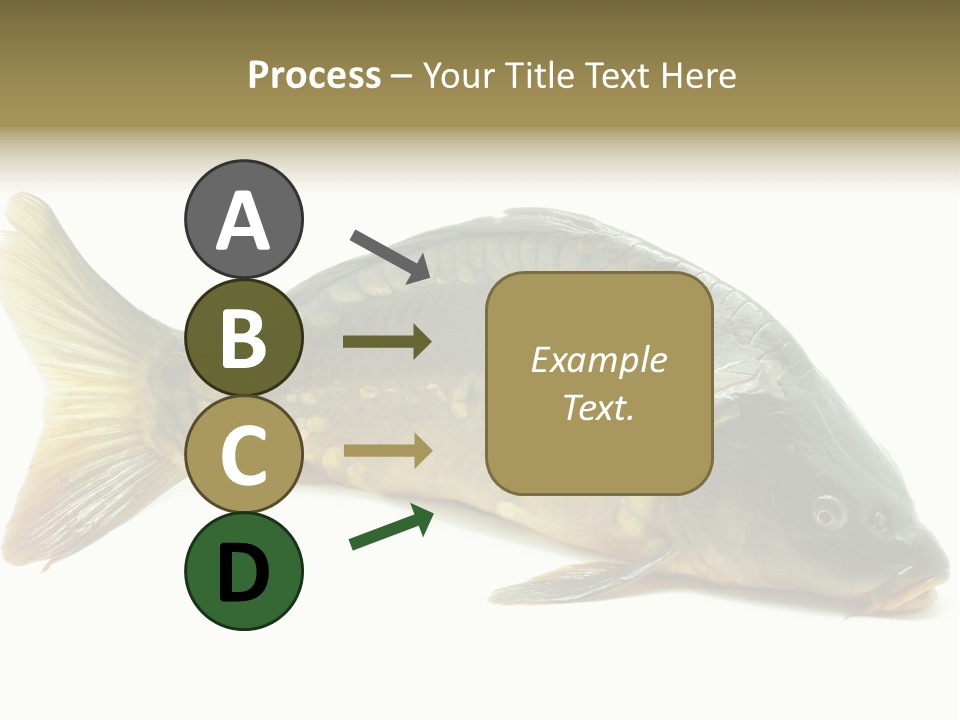 Process – Your Title Text Here

A

B

C

D

Example Text.